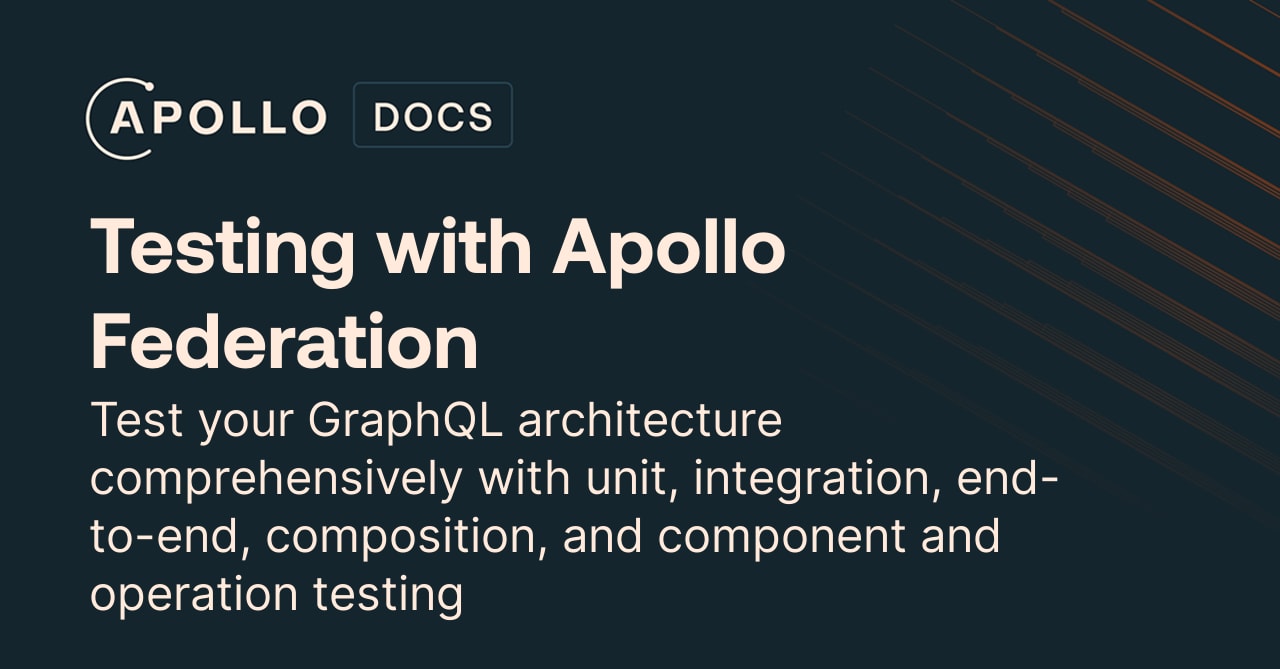 APOLLO DOCS

Testing with Apollo Federation

Test your GraphQL architecture comprehensively with unit, integration, end-to-end, composition, and component and operation testing